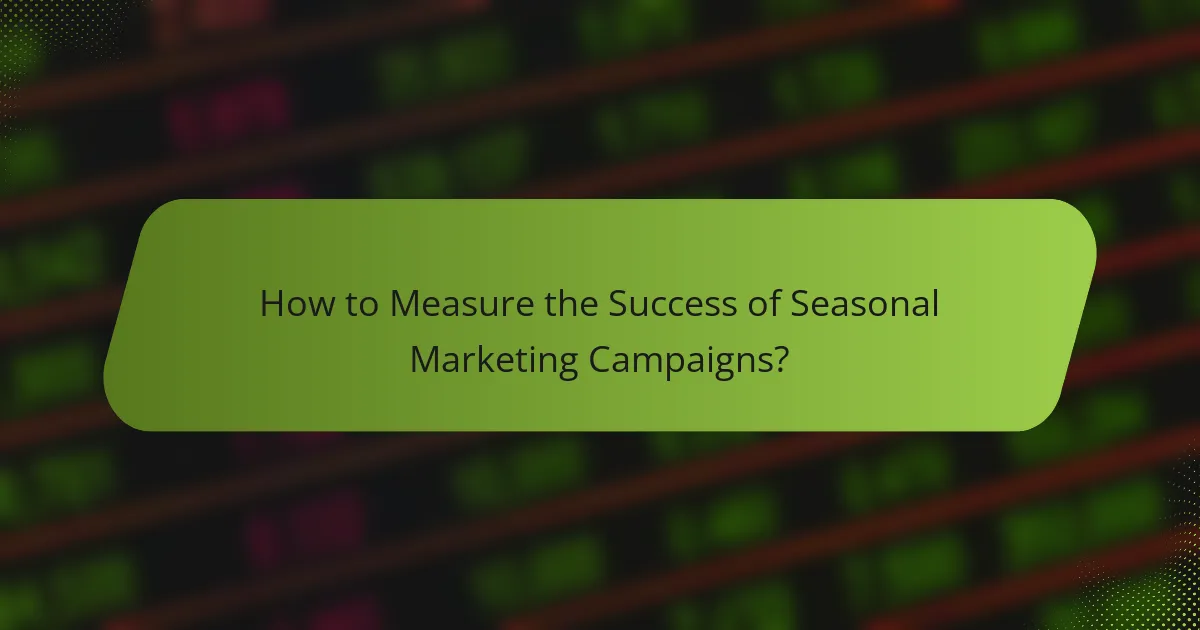 How to Measure the Success of Seasonal Marketing Campaigns?